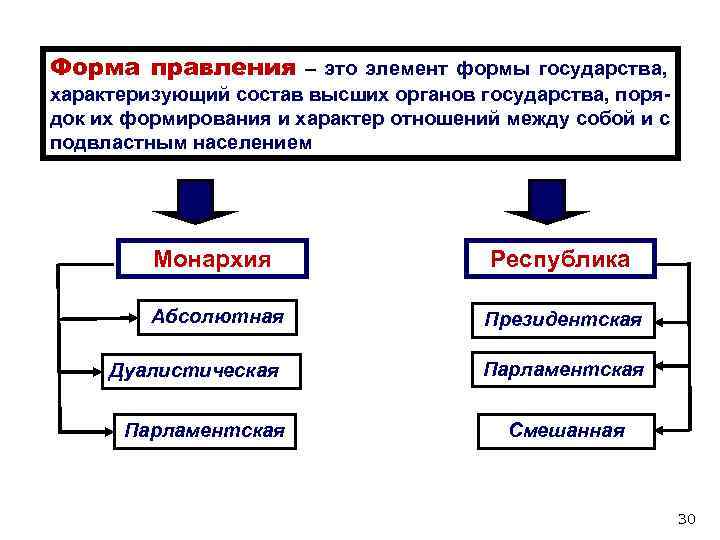 Форма правления – это элемент формы государства, характеризующий состав высших органов государства, порядок их формирования и характер отношений между собой и с подвластным населением

Монархия

Абсолютная

Дуалистическая

Парламентская

Республика

Президентская

Парламентская

Смешанная

30